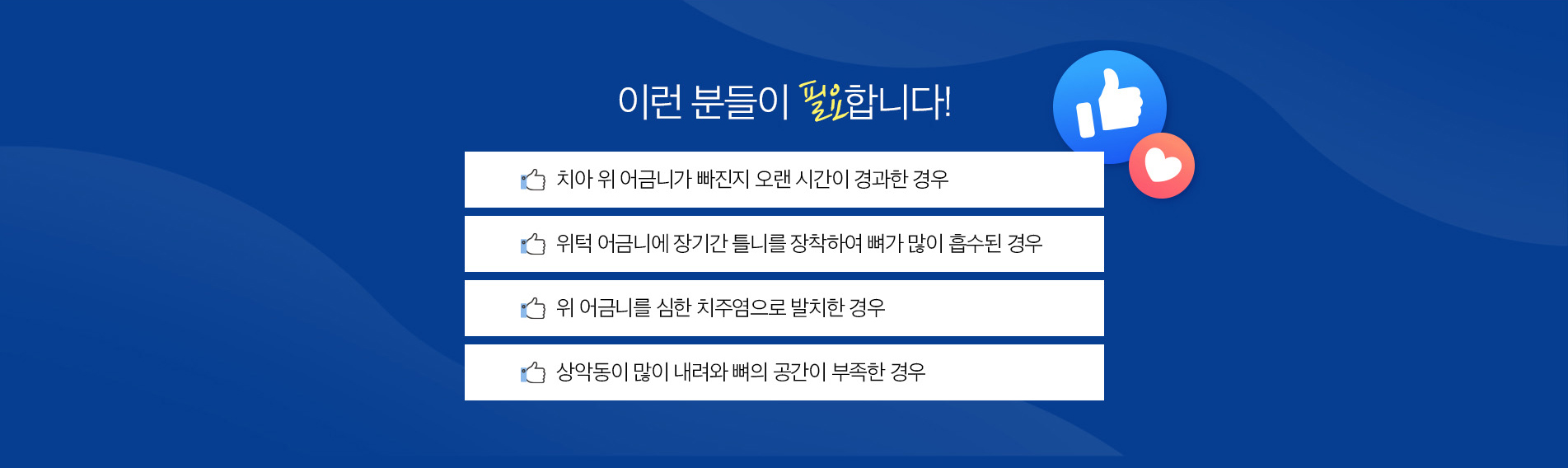 이런 분들이 필요합니다!

치아 위 어금니가 빠진지 오랜 시간이 경과한 경우

위턱 어금니에 장기간 틀니를 장착하여 뼈가 많이 흡수된 경우

위 어금니를 심한 치주염으로 발치한 경우

상악동이 많이 내려와 뼈의 공간이 부족한 경우